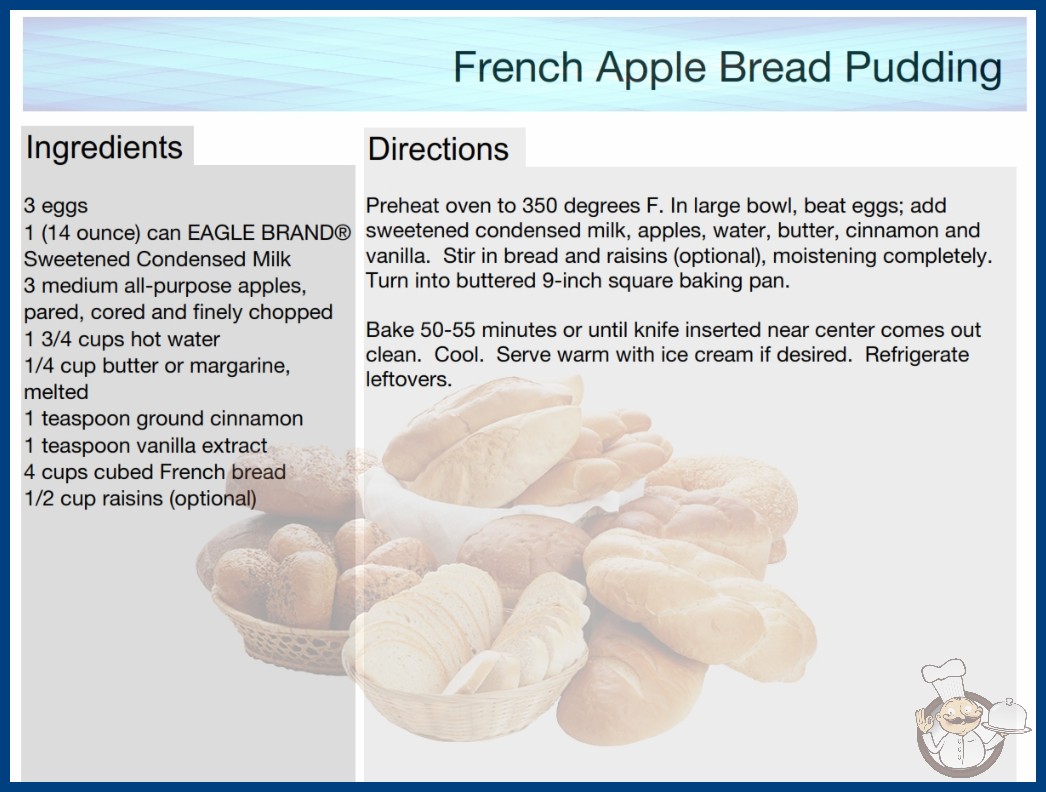 French Apple Bread Pudding

Ingredients

3 eggs
1 (14 ounce) can EAGLE BRAND® Sweetened Condensed Milk
3 medium all-purpose apples, pared, cored and finely chopped
1 3/4 cups hot water
1/4 cup butter or margarine, melted
1 teaspoon ground cinnamon
1 teaspoon vanilla extract
4 cups cubed French bread
1/2 cup raisins (optional)

Directions

Preheat oven to 350 degrees F. In large bowl, beat eggs; add sweetened condensed milk, apples, water, butter, cinnamon and vanilla. Stir in bread and raisins (optional), moistening completely. Turn into buttered 9-inch square baking pan.

Bake 50-55 minutes or until knife inserted near center comes out clean. Cool. Serve warm with ice cream if desired. Refrigerate leftovers.